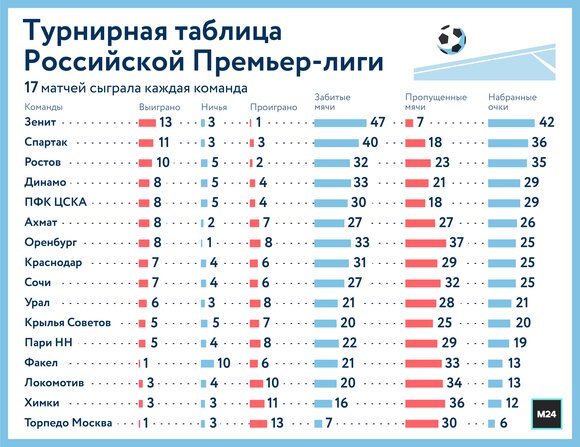 Турнирная таблица Российской Премьер-лиги

17 матчей сыграла каждая команда

| Команды | Выиграно | Ничья | Проиграно | Забитые мячи | Пропущенные мячи | Набранные очки |
|---|---|---|---|---|---|---|
| Зенит | 13 | 3 | 1 | 47 | 7 | 42 |
| Спартак | 11 | 3 | 3 | 40 | 18 | 36 |
| Ростов | 10 | 5 | 2 | 32 | 23 | 35 |
| Динамо | 8 | 5 | 4 | 33 | 21 | 29 |
| ПФК ЦСКА | 8 | 5 | 4 | 30 | 18 | 29 |
| Ахмат | 8 | 2 | 7 | 27 | 27 | 26 |
| Оренбург | 8 | 1 | 8 | 33 | 37 | 25 |
| Краснодар | 7 | 4 | 6 | 31 | 29 | 25 |
| Сочи | 7 | 4 | 6 | 27 | 32 | 25 |
| Урал | 6 | 3 | 8 | 21 | 28 | 21 |
| Крылья Советов | 5 | 5 | 7 | 20 | 25 | 20 |
| Пари НН | 5 | 4 | 8 | 22 | 29 | 19 |
| Факел | 1 | 10 | 6 | 21 | 33 | 13 |
| Локомотив | 3 | 4 | 10 | 20 | 34 | 13 |
| Химки | 3 | 3 | 11 | 16 | 36 | 12 |
| Торпедо Москва | 1 | 3 | 13 | 7 | 30 | 6 |

M24